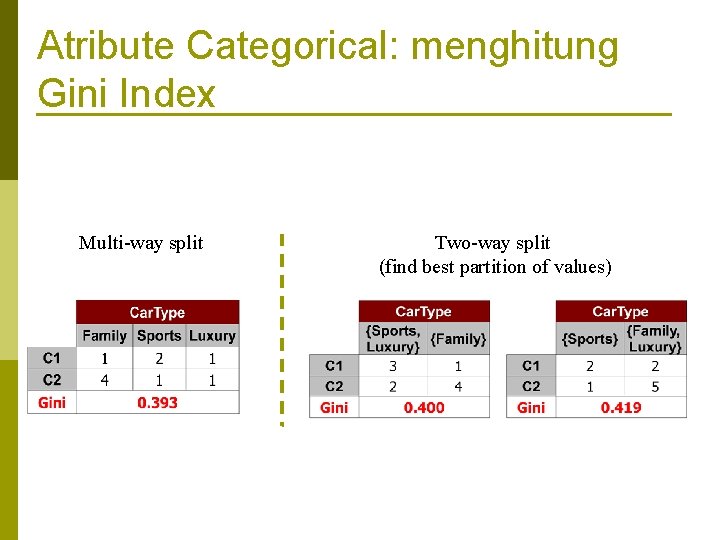 Atribute Categorical: menghitung Gini Index

Multi-way split

| | CarType | | |
|---|---|---|---|
| | Family | Sports | Luxury |
| C1 | 1 | 2 | 1 |
| C2 | 4 | 1 | 1 |
| Gini | 0.393 | | |

Two-way split
(find best partition of values)

| | CarType | |
|---|---|---|
| | {Sports, Luxury} | {Family} |
| C1 | 3 | 1 |
| C2 | 2 | 4 |
| Gini | 0.400 | |

| | CarType | |
|---|---|---|
| | {Sports} | {Family, Luxury} |
| C1 | 2 | 2 |
| C2 | 1 | 5 |
| Gini | 0.419 | |